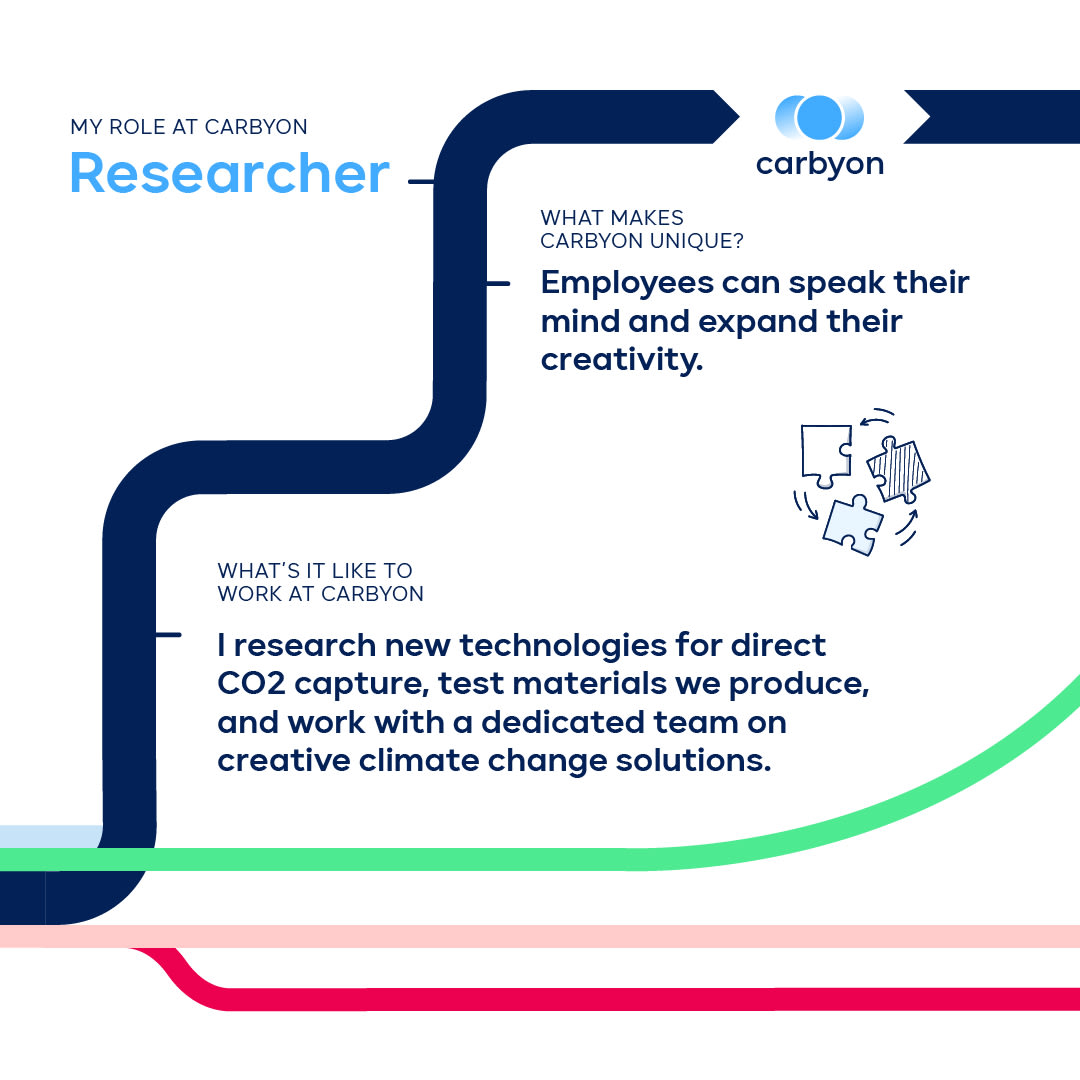 MY ROLE AT CARBYON
Researcher

carbyon

WHAT MAKES CARBYON UNIQUE?
Employees can speak their mind and expand their creativity.

WHAT'S IT LIKE TO WORK AT CARBYON
I research new technologies for direct CO2 capture, test materials we produce, and work with a dedicated team on creative climate change solutions.